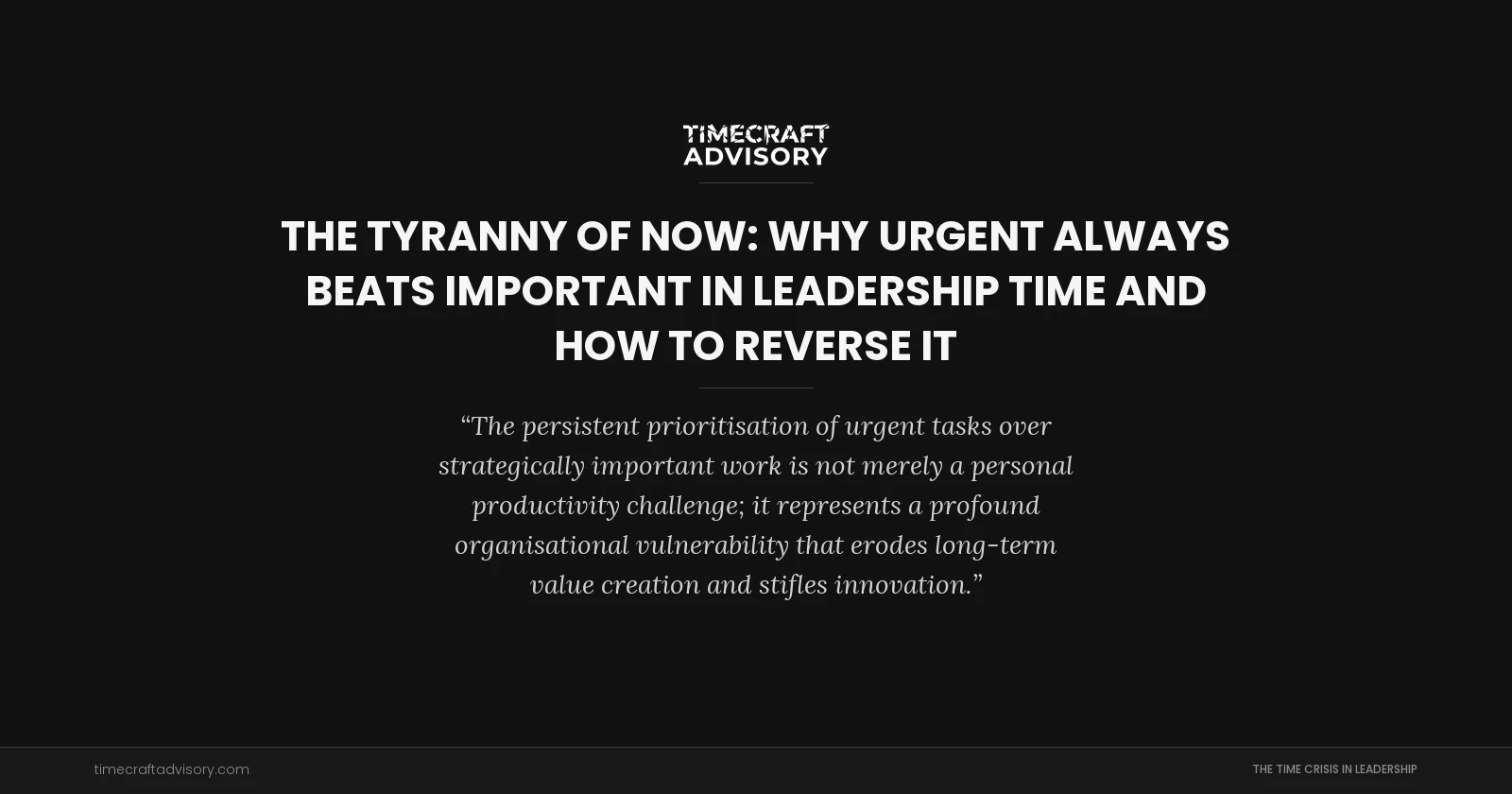 TIMECRAFT ADVISORY

THE TYRANNY OF NOW: WHY URGENT ALWAYS BEATS IMPORTANT IN LEADERSHIP TIME AND HOW TO REVERSE IT

“The persistent prioritisation of urgent tasks over strategically important work is not merely a personal productivity challenge; it represents a profound organisational vulnerability that erodes long-term value creation and stifles innovation.”

timecraftadvisory.com

THE TIME CRISIS IN LEADERSHIP